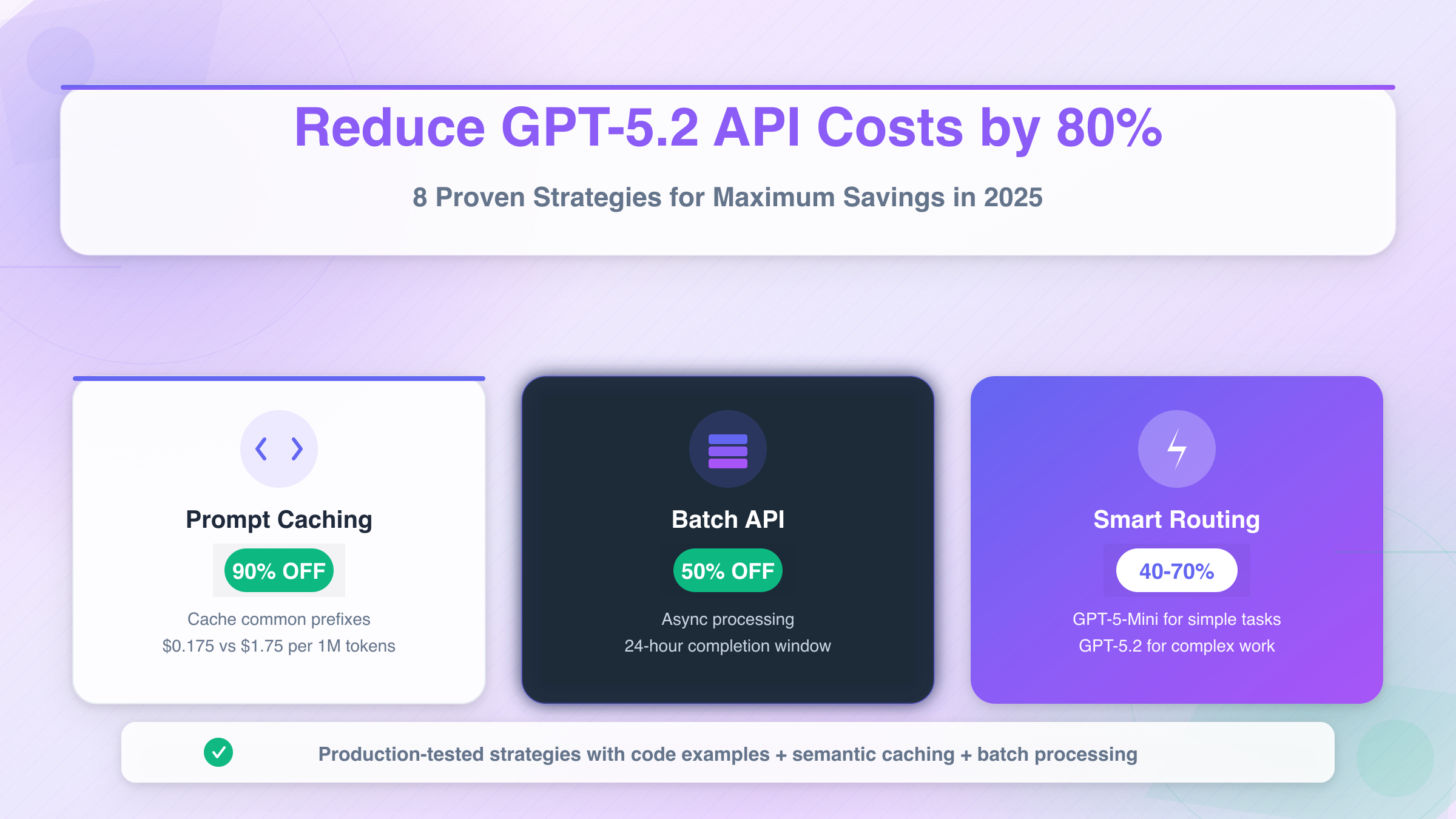 Reduce GPT-5.2 API Costs by 80%

8 Proven Strategies for Maximum Savings in 2025

Prompt Caching

90% OFF

Cache common prefixes
\$0.175 vs \$1.75 per 1M tokens

Batch API

50% OFF

Async processing
24-hour completion window

Smart Routing

40-70%

GPT-5-Mini for simple tasks
GPT-5.2 for complex work

Production-tested strategies with code examples + semantic caching + batch processing